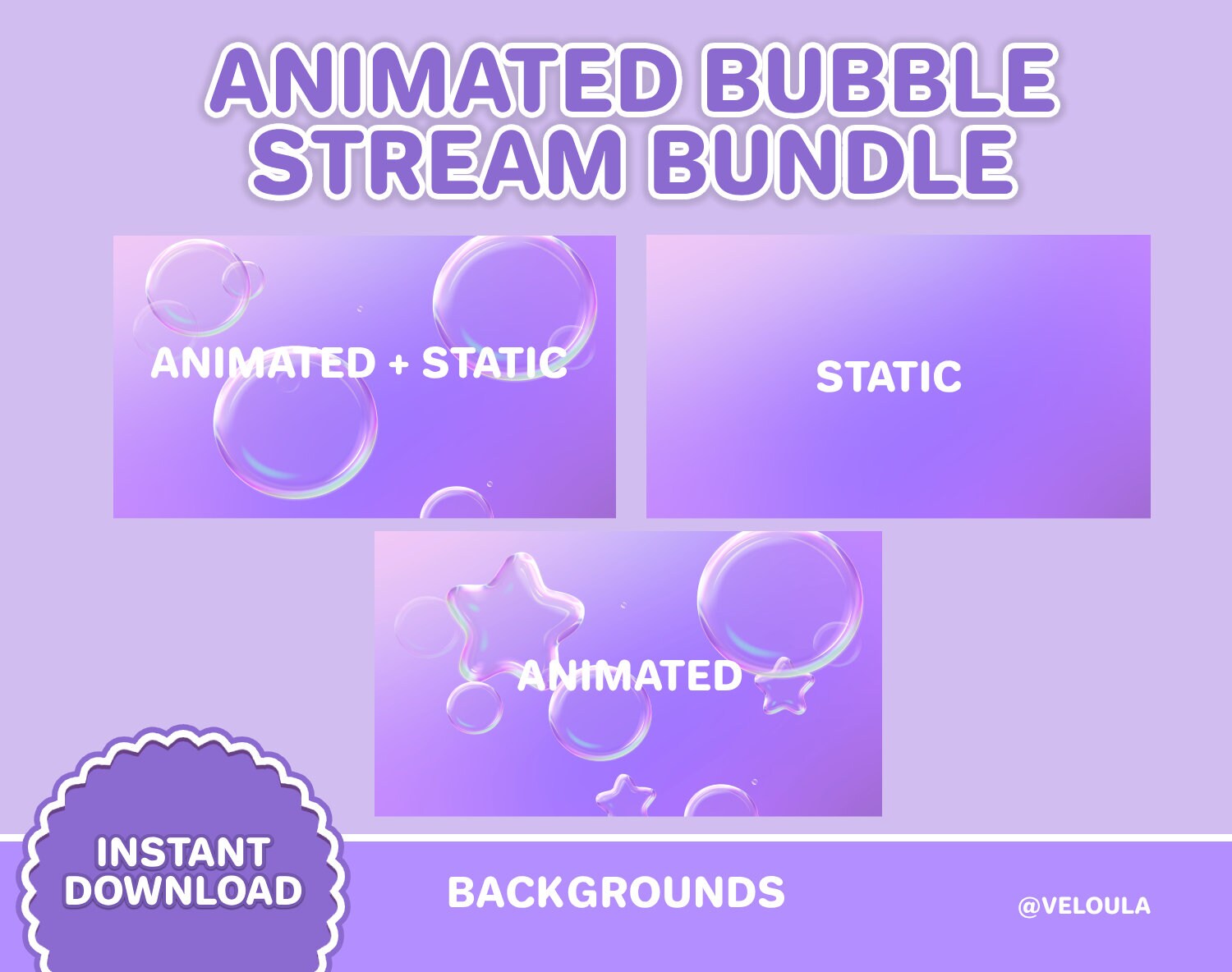 ANIMATED BUBBLE STREAM BUNDLE

ANIMATED + STATIC

STATIC

ANIMATED

INSTANT DOWNLOAD

BACKGROUNDS

@VELOULA